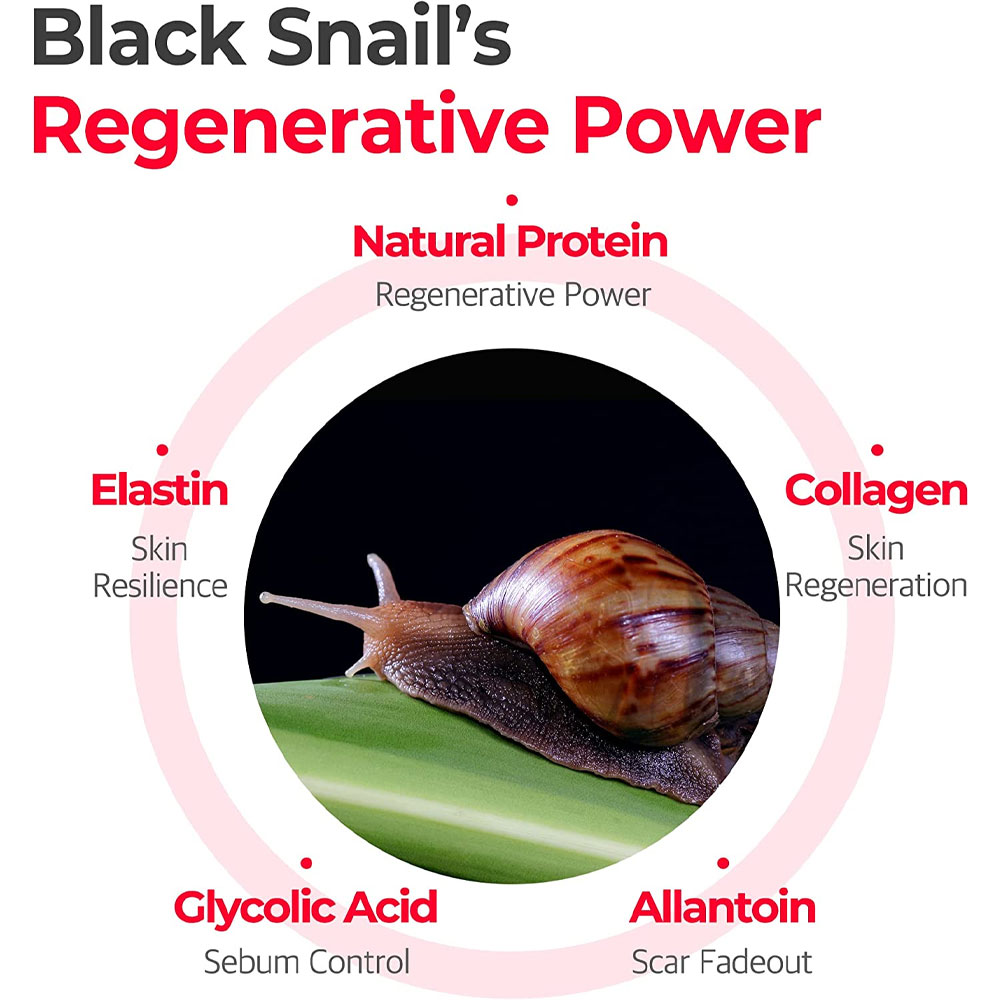 Black Snail's
Regenerative Power

Natural Protein
Regenerative Power

Elastin
Skin Resilience

Collagen
Skin Regeneration

Glycolic Acid
Sebum Control

Allantoin
Scar Fadeout